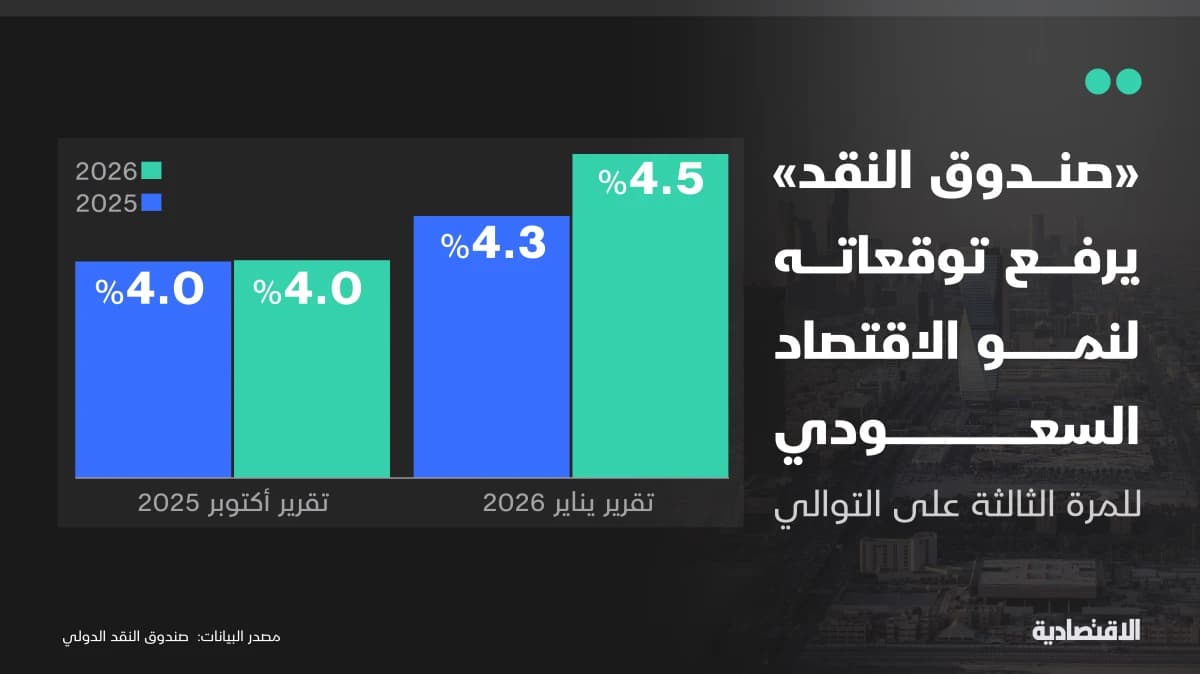 «صندوق النقد» يرفع توقعاته لنمو الاقتصاد السعودي

للمرة الثالثة على التوالي

2026
2025

%4.0
%4.0
%4.3
%4.5

تقرير أكتوبر 2025
تقرير يناير 2026

مصدر البيانات: صندوق النقد الدولي

الاقتصادية